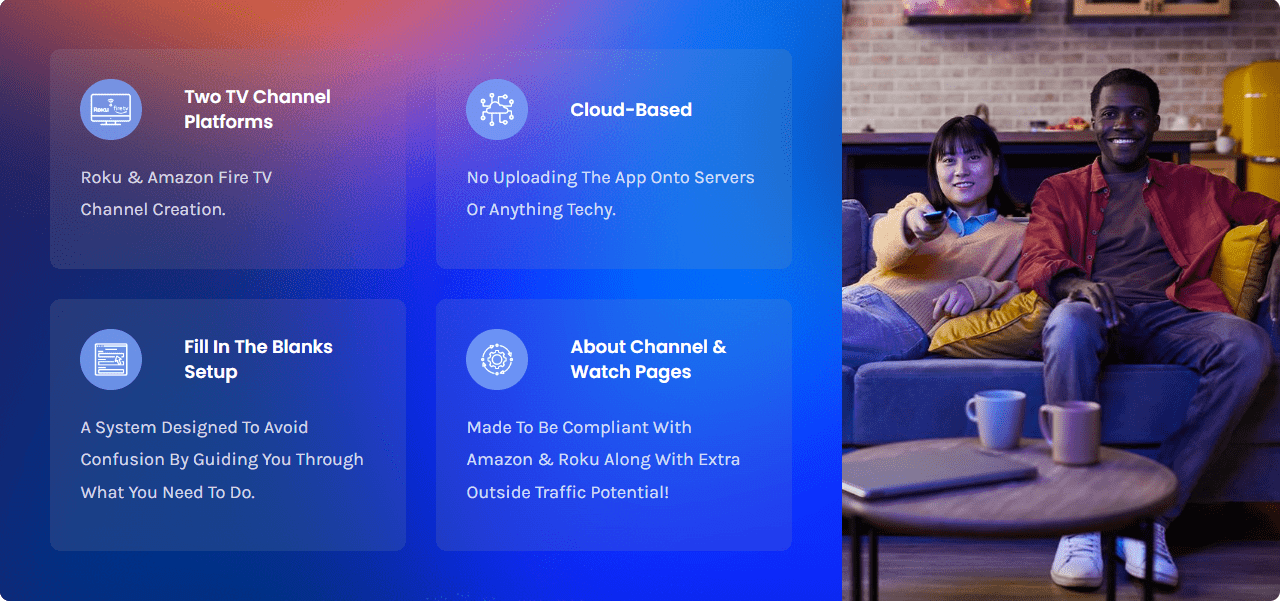 Roku firetv

Two TV Channel Platforms

Roku & Amazon Fire TV Channel Creation.

Cloud-Based

No Uploading The App Onto Servers Or Anything Techy.

Fill In The Blanks Setup

A System Designed To Avoid Confusion By Guiding You Through What You Need To Do.

About Channel & Watch Pages

Made To Be Compliant With Amazon & Roku Along With Extra Outside Traffic Potential!